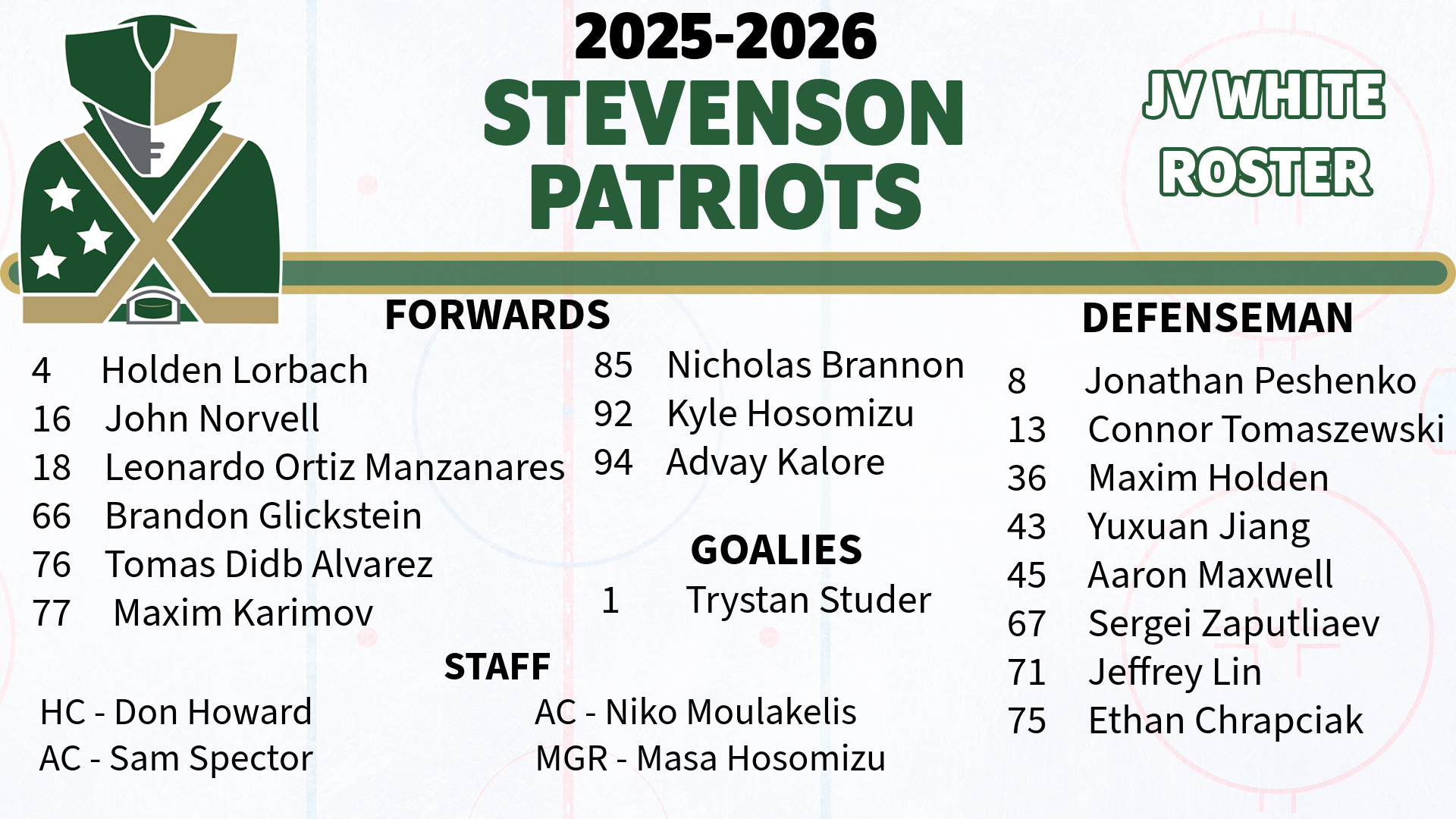 2025-2026
STEVENSON PATRIOTS

JV WHITE ROSTER

FORWARDS

4 Holden Lorbach
16 John Norvell
18 Leonardo Ortiz Manzanares
66 Brandon Glickstein
76 Tomas Didb Alvarez
77 Maxim Karimov

85 Nicholas Brannon
92 Kyle Hosomizu
94 Advay Kalore

GOALIES

1 Trystan Studer

DEFENSEMAN

8 Jonathan Peshenko
13 Connor Tomaszewski
36 Maxim Holden
43 Yuxuan Jiang
45 Aaron Maxwell
67 Sergei Zaputliaev
71 Jeffrey Lin
75 Ethan Chrapciak

STAFF

HC - Don Howard
AC - Sam Spector

AC - Niko Moulakelis
MGR - Masa Hosomizu